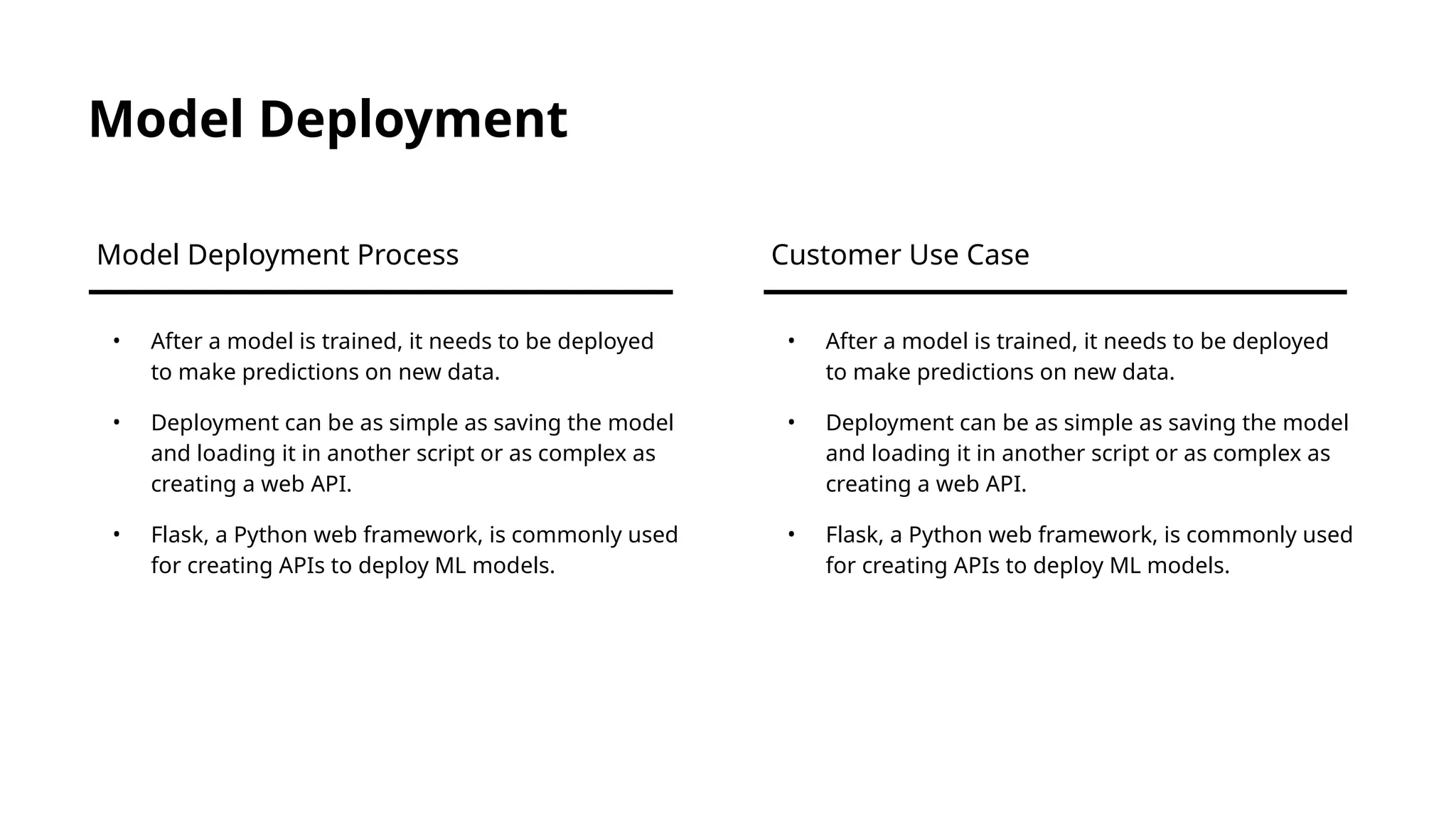 Model Deployment

Model Deployment Process

• After a model is trained, it needs to be deployed to make predictions on new data.

• Deployment can be as simple as saving the model and loading it in another script or as complex as creating a web API.

• Flask, a Python web framework, is commonly used for creating APIs to deploy ML models.

Customer Use Case

• After a model is trained, it needs to be deployed to make predictions on new data.

• Deployment can be as simple as saving the model and loading it in another script or as complex as creating a web API.

• Flask, a Python web framework, is commonly used for creating APIs to deploy ML models.